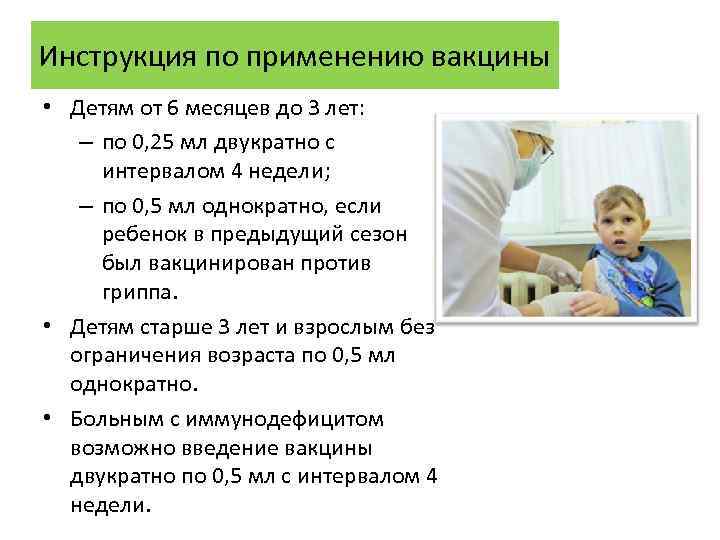 Инструкция по применению вакцины

• Детям от 6 месяцев до 3 лет:

– по 0,25 мл двукратно с интервалом 4 недели;

– по 0,5 мл однократно, если ребенок в предыдущий сезон был вакцинирован против гриппа.

• Детям старше 3 лет и взрослым без ограничения возраста по 0,5 мл однократно.

• Больным с иммунодефицитом возможно введение вакцины двукратно по 0,5 мл с интервалом 4 недели.